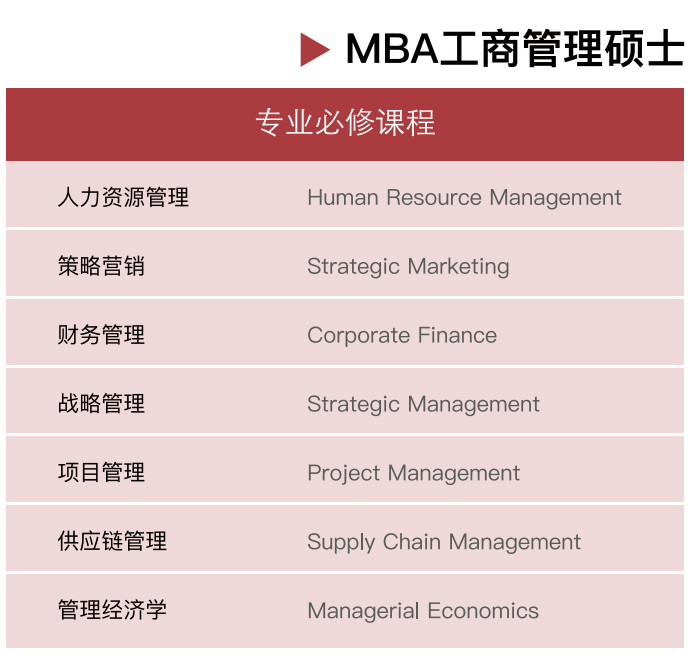 MBA工商管理硕士

| 专业必修课程 | |
|---|---|
| 人力资源管理 | Human Resource Management |
| 策略营销 | Strategic Marketing |
| 财务管理 | Corporate Finance |
| 战略管理 | Strategic Management |
| 项目管理 | Project Management |
| 供应链管理 | Supply Chain Management |
| 管理经济学 | Managerial Economics |